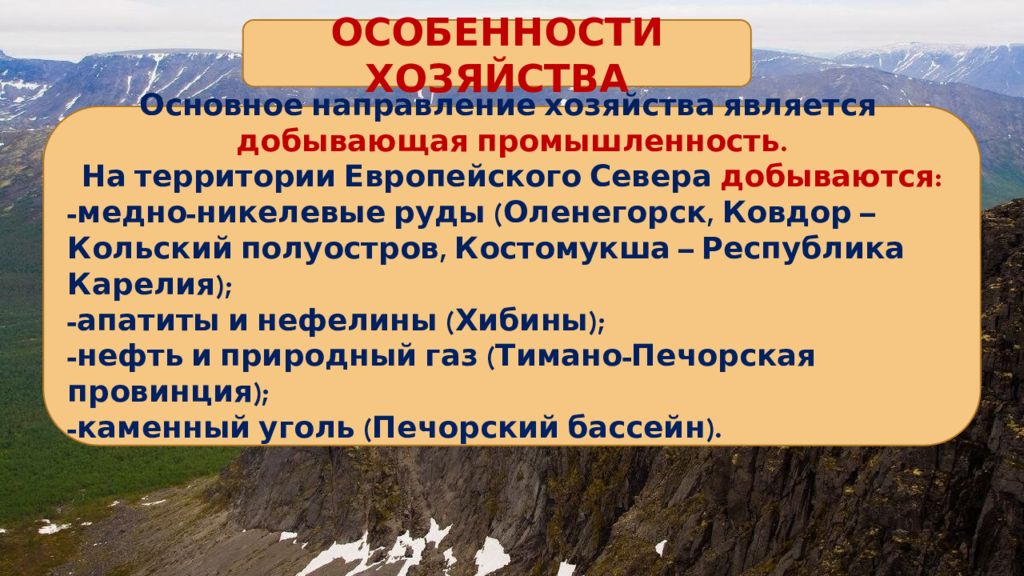 ОСОБЕННОСТИ ХОЗЯЙСТВА

Основное направление хозяйства является добывающая промышленность.

На территории Европейского Севера добываются:
-медно-никелевые руды (Оленегорск, Ковдор – Кольский полуостров, Костомукша – Республика Карелия);
-апатиты и нефелины (Хибины);
-нефть и природный газ (Тимано-Печорская провинция);
-каменный уголь (Печорский бассейн).